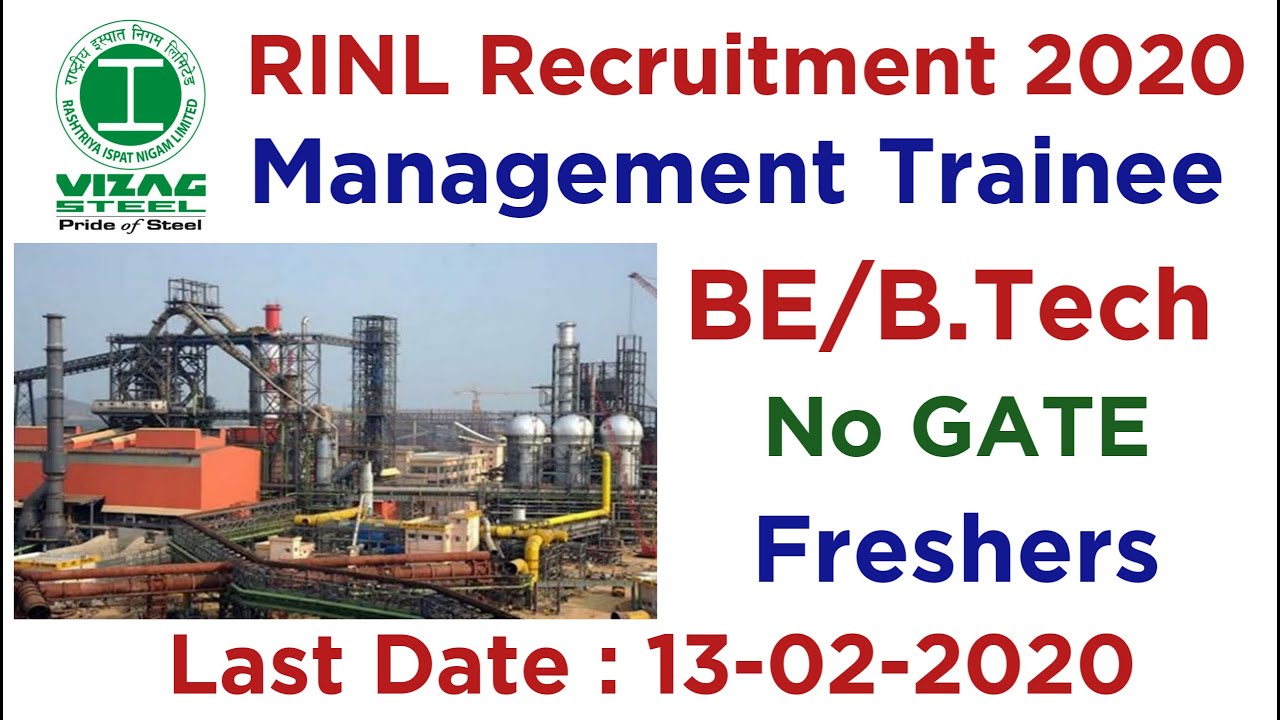 राष्ट्रीय इस्पात निगम लिमिटेड
RASHTRIYA ISPAT NIGAM LIMITED
VIZAG STEEL
Pride of Steel

RINL Recruitment 2020
Management Trainee

BE/B.Tech
No GATE
Freshers

Last Date : 13-02-2020